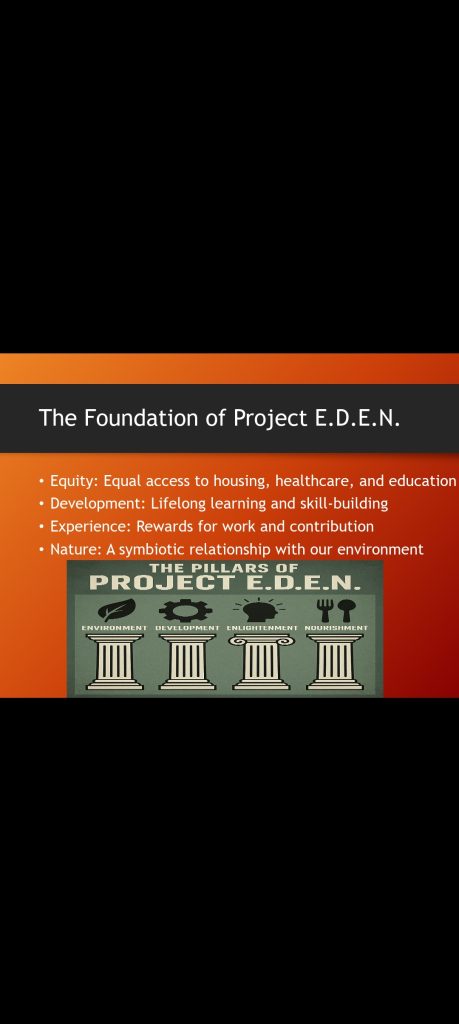 The Foundation of Project E.D.E.N.

• Equity: Equal access to housing, healthcare, and education
• Development: Lifelong learning and skill-building
• Experience: Rewards for work and contribution
• Nature: A symbiotic relationship with our environment

THE PILLARS OF
PROJECT E.D.E.N.

ENVIRONMENT DEVELOPMENT ENLIGHTENMENT NOURISHMENT